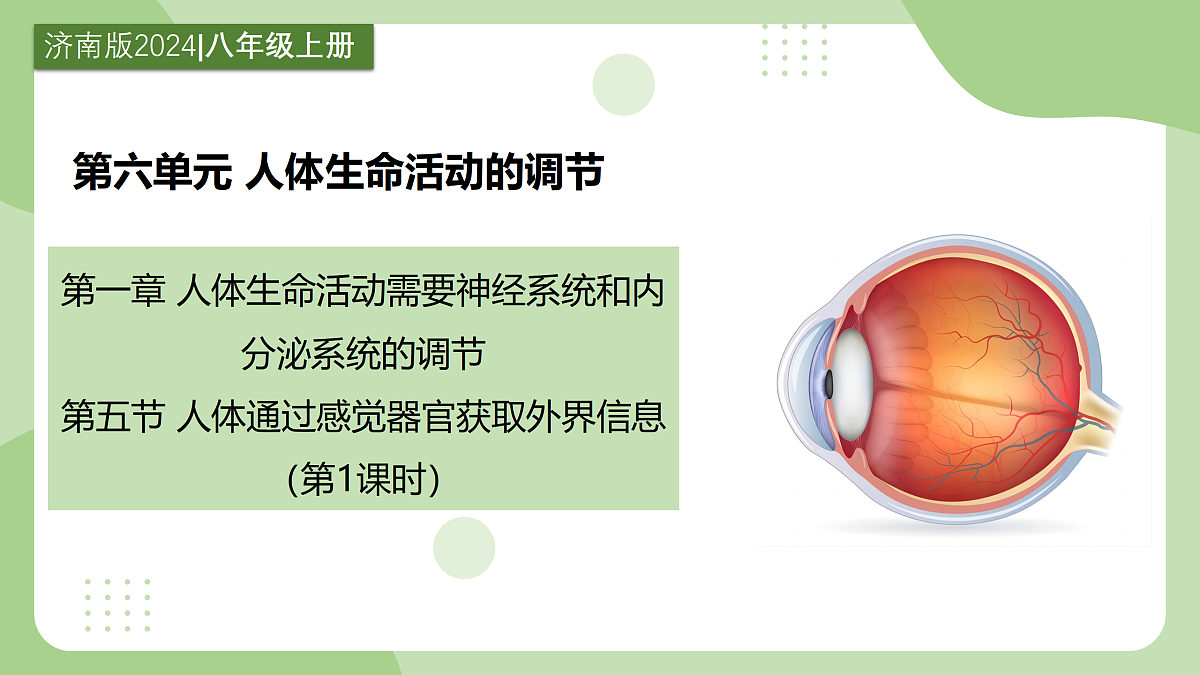 济南版2024|八年级上册

第六单元 人体生命活动的调节

第一章 人体生命活动需要神经系统和内分泌系统的调节

第五节 人体通过感觉器官获取外界信息

(第1课时)